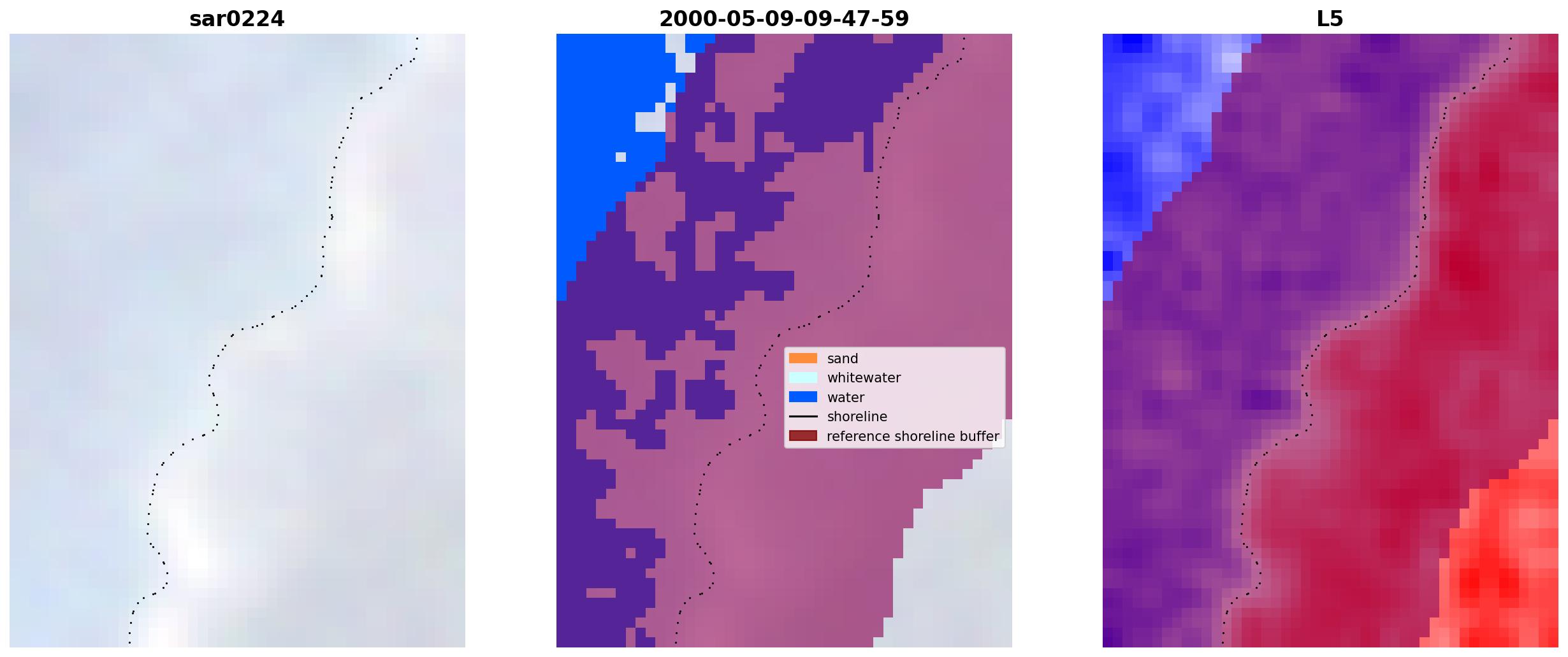 sar0224

2000-05-09-09-47-59

sand
whitewater
water
shoreline
reference shoreline buffer

L5